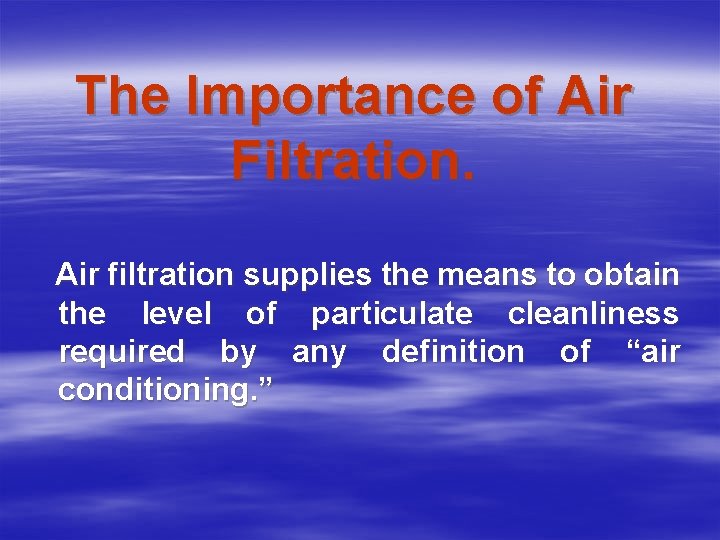 The Importance of Air Filtration.

Air filtration supplies the means to obtain the level of particulate cleanliness required by any definition of “air conditioning.”